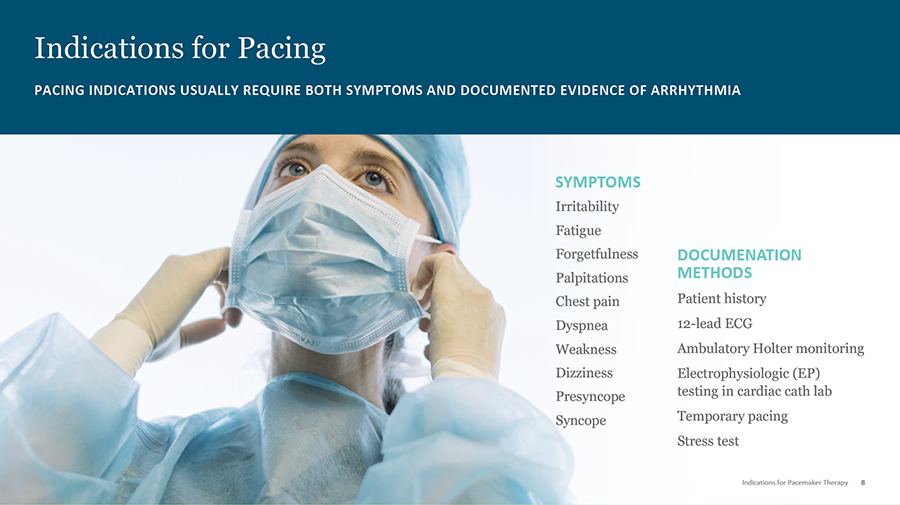 Indications for Pacing

PACING INDICATIONS USUALLY REQUIRE BOTH SYMPTOMS AND DOCUMENTED EVIDENCE OF ARRHYTHMIA

SYMPTOMS

Irritability

Fatigue

Forgetfulness

Palpitations

Chest pain

Dyspnea

Weakness

Dizziness

Presyncope

Syncope

DOCUMENATION METHODS

Patient history

12-lead ECG

Ambulatory Holter monitoring

Electrophysiologic (EP) testing in cardiac cath lab

Temporary pacing

Stress test

Indications for Pacemaker Therapy 8